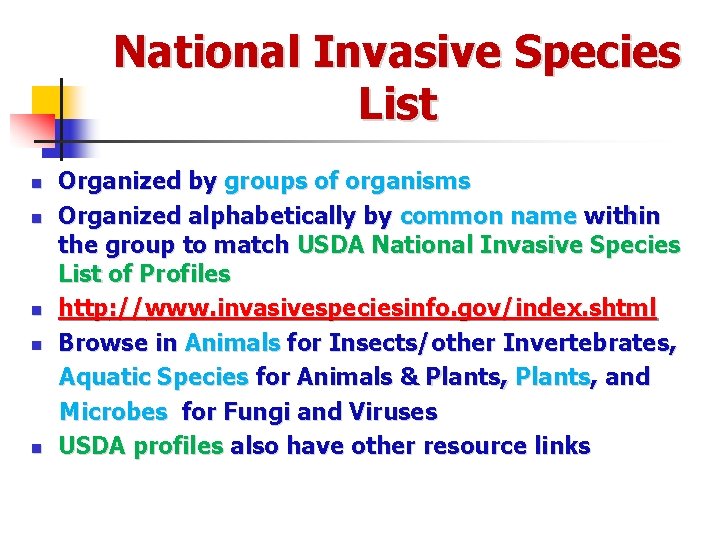 National Invasive Species List

- Organized by groups of organisms
- Organized alphabetically by common name within the group to match USDA National Invasive Species List of Profiles
- http://www.invasivespeciesinfo.gov/index.shtml
- Browse in Animals for Insects/other Invertebrates, Aquatic Species for Animals & Plants, Plants, and Microbes for Fungi and Viruses
- USDA profiles also have other resource links